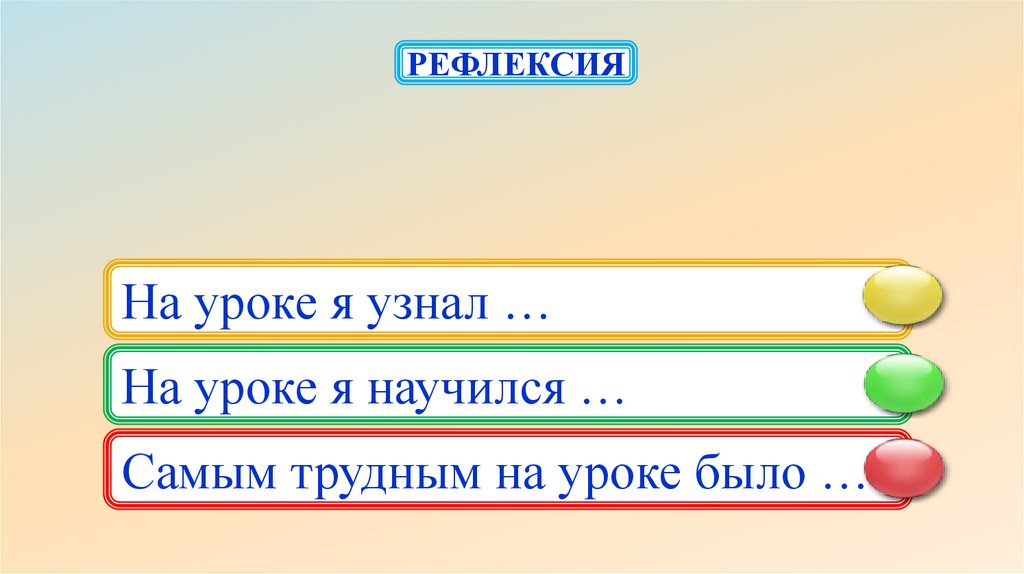 РЕФЛЕКСИЯ

На уроке я узнал …

На уроке я научился …

Самым трудным на уроке было …